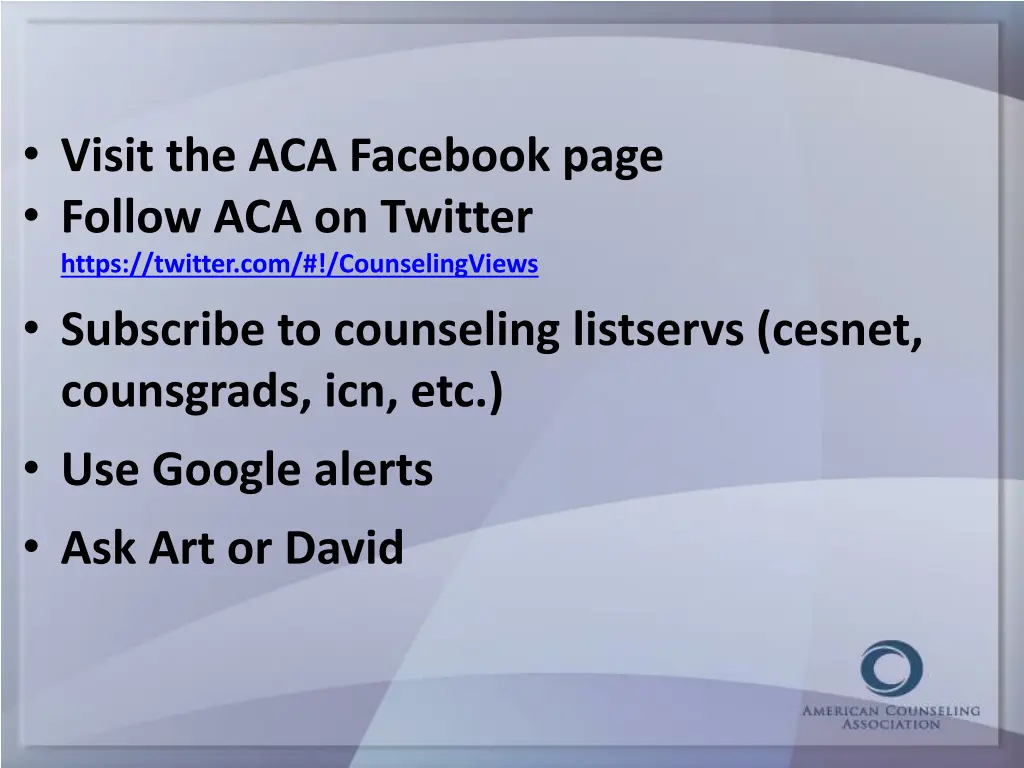 • Visit the ACA Facebook page
• Follow ACA on Twitter
https://twitter.com/#!/CounselingViews
• Subscribe to counseling listservs (cesnet, counsgrads, icn, etc.)
• Use Google alerts
• Ask Art or David

AMERICAN COUNSELING ASSOCIATION